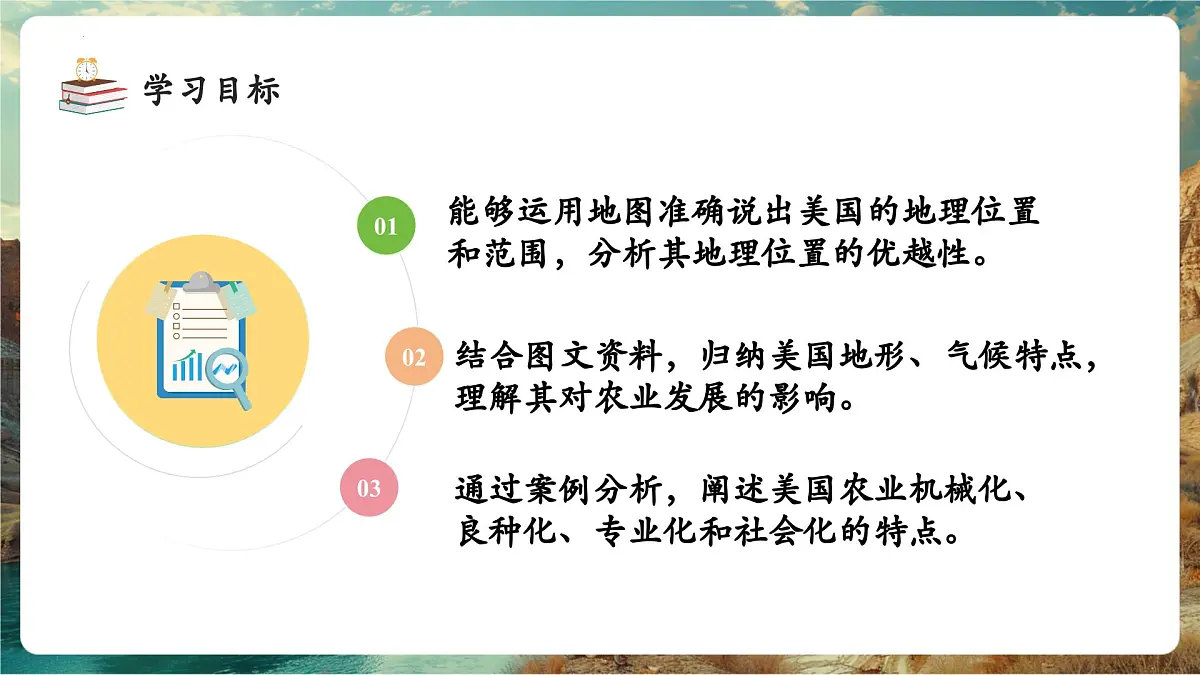 学习目标

01

能够运用地图准确说出美国的地理位置和范围，分析其地理位置的优越性。

02

结合图文资料，归纳美国地形、气候特点，理解其对农业发展的影响。

03

通过案例分析，阐述美国农业机械化、良种化、专业化和社会化的特点。